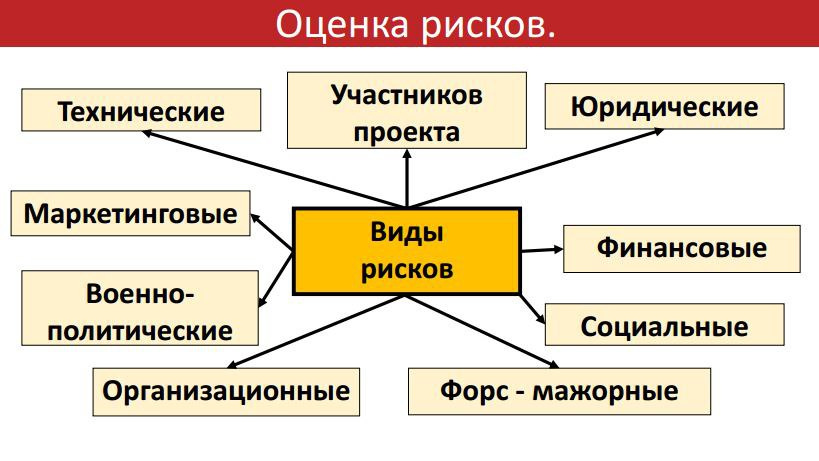 Оценка рисков.

Технические

Участников проекта

Юридические

Маркетинговые

Виды рисков

Финансовые

Военно-политические

Социальные

Организационные

Форс - мажорные